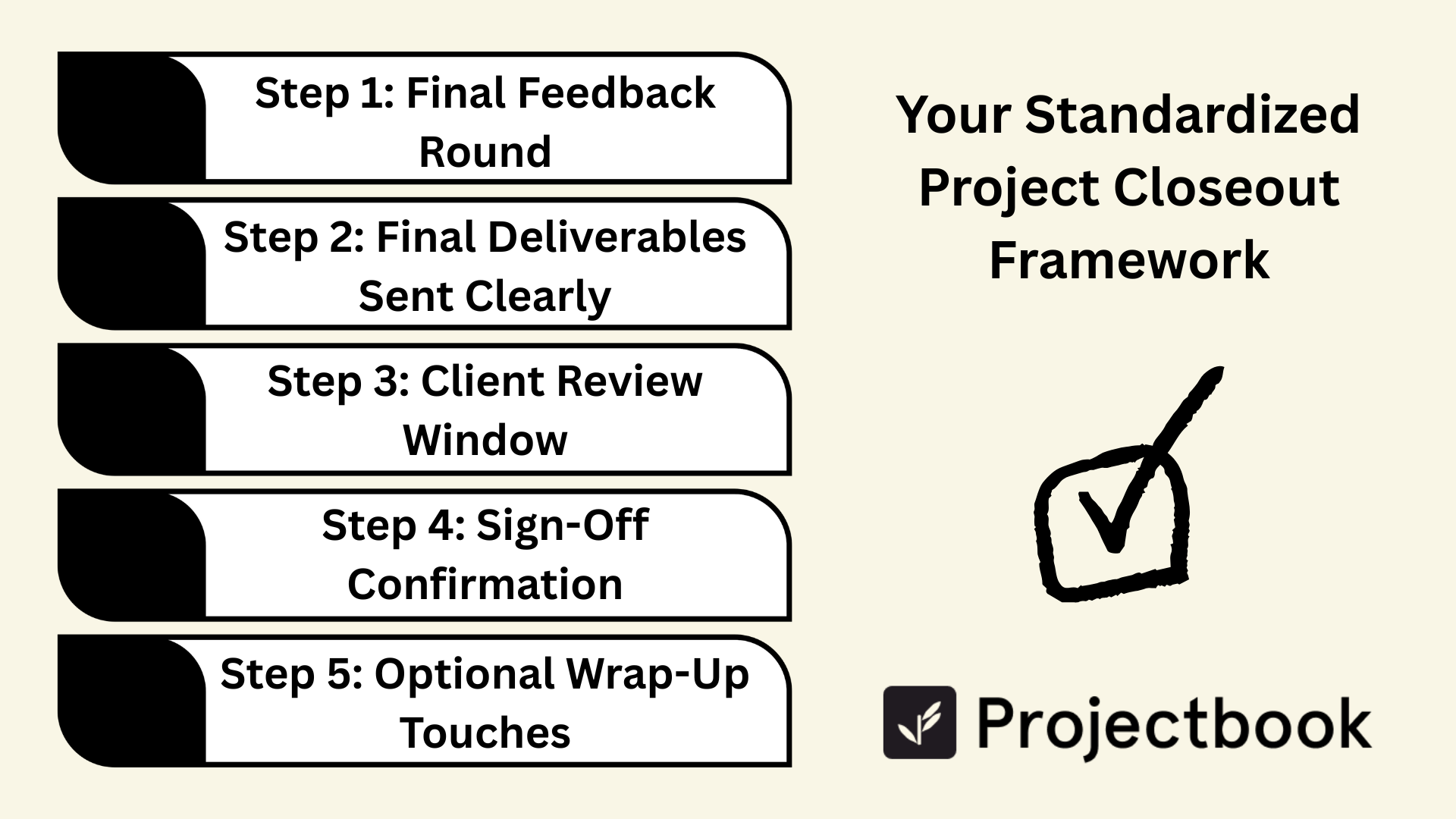 Step 1: Final Feedback Round

Step 2: Final Deliverables Sent Clearly

Step 3: Client Review Window

Step 4: Sign-Off Confirmation

Step 5: Optional Wrap-Up Touches

Your Standardized Project Closeout Framework

Projectbook